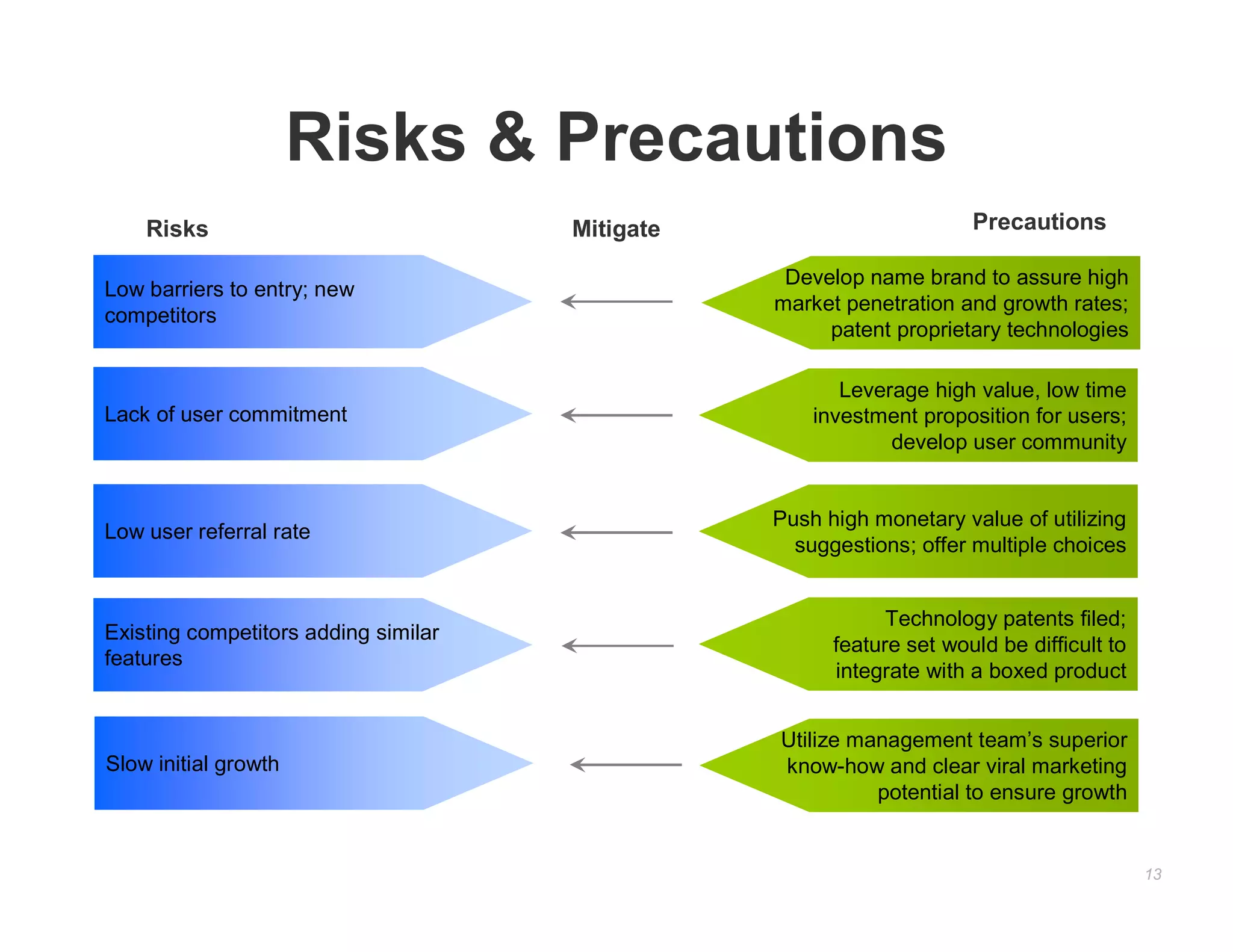 Risks & Precautions

Risks

Mitigate

Precautions

Low barriers to entry; new competitors

Develop name brand to assure high market penetration and growth rates; patent proprietary technologies

Lack of user commitment

Leverage high value, low time investment proposition for users; develop user community

Low user referral rate

Push high monetary value of utilizing suggestions; offer multiple choices

Existing competitors adding similar features

Technology patents filed; feature set would be difficult to integrate with a boxed product

Slow initial growth

Utilize management team's superior know-how and clear viral marketing potential to ensure growth

13